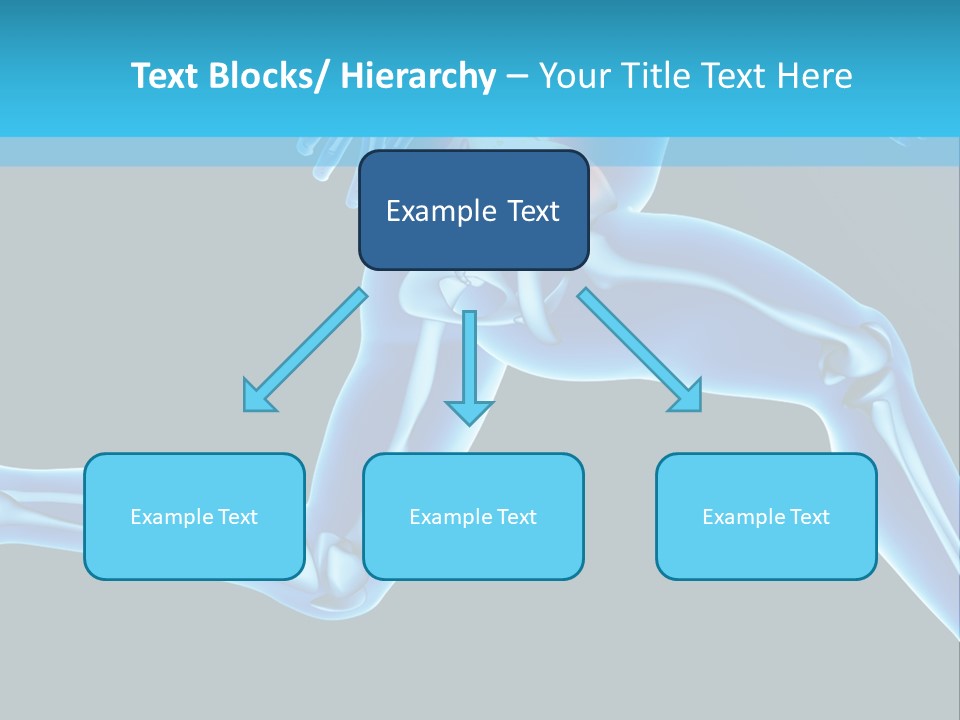 Text Blocks/ Hierarchy – Your Title Text Here

Example Text

Example Text

Example Text

Example Text